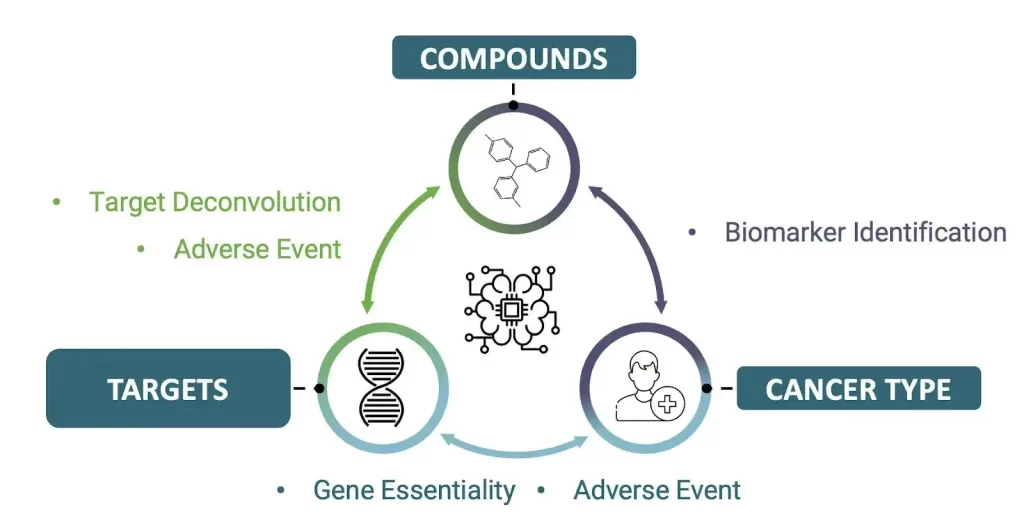 COMPOUNDS

• Target Deconvolution
• Adverse Event

• Biomarker Identification

TARGETS

CANCER TYPE

• Gene Essentiality • Adverse Event